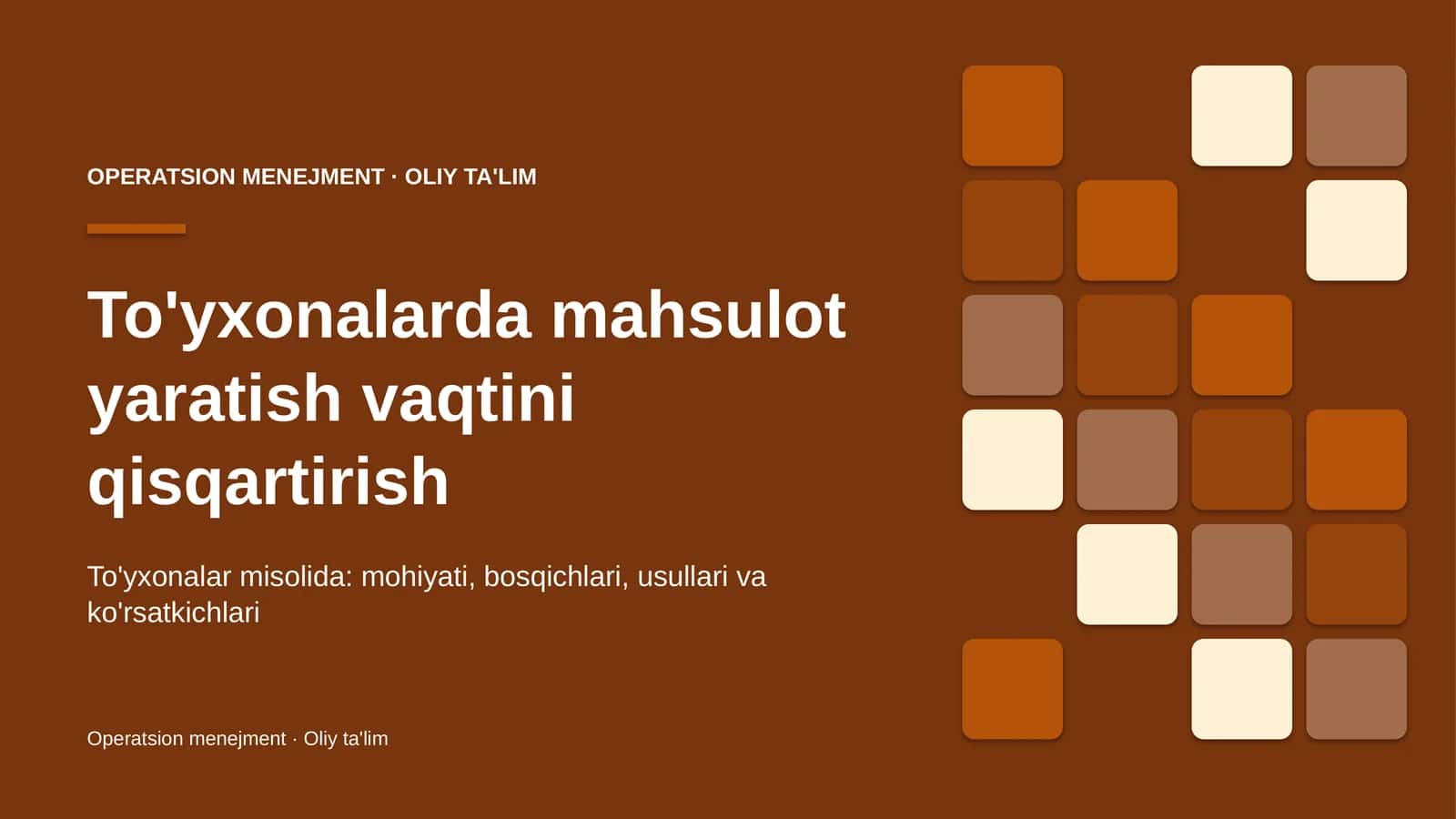 OPERATSION MENEJMENT · OLIY TA'LIM

To'yxonalarda mahsulot yaratish vaqtini qisqartirish

To'yxonalar misolida: mohiyati, bosqichlari, usullari va ko'rsatkichlari

Operatsion menejment · Oliy ta'lim